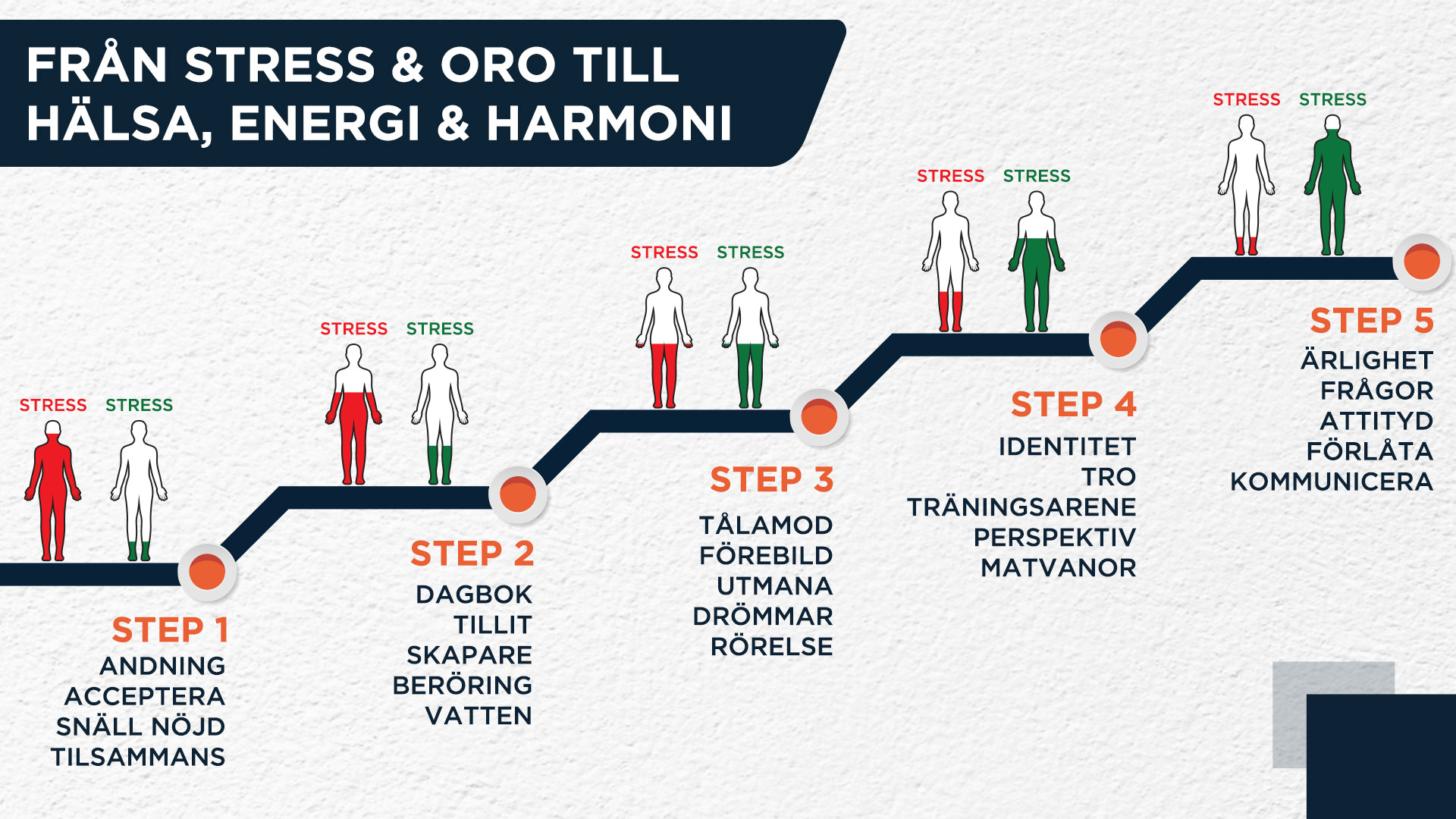 FRÅN STRESS & ORO TILL HÄLSA, ENERGI & HARMONI

STRESS STRESS

STEP 1
ANDNING
ACCEPTERA
SNÄLL NÖJD
TILSAMMANS

STRESS STRESS

STEP 2
DAGBOK
TILLIT
SKAPARE
BERÖRING
VATTEN

STRESS STRESS

STEP 3
TÅLAMOD
FÖREBILD
UTMANA
DRÖMMAR
RÖRELSE

STRESS STRESS

STEP 4
IDENTITET
TRO
TRÄNINGSARENE
PERSPEKTIV
MATVANOR

STRESS STRESS

STEP 5
ÄRLIGHET
FRÅGOR
ATTITYD
FÖRLÅTA
KOMMUNICERA